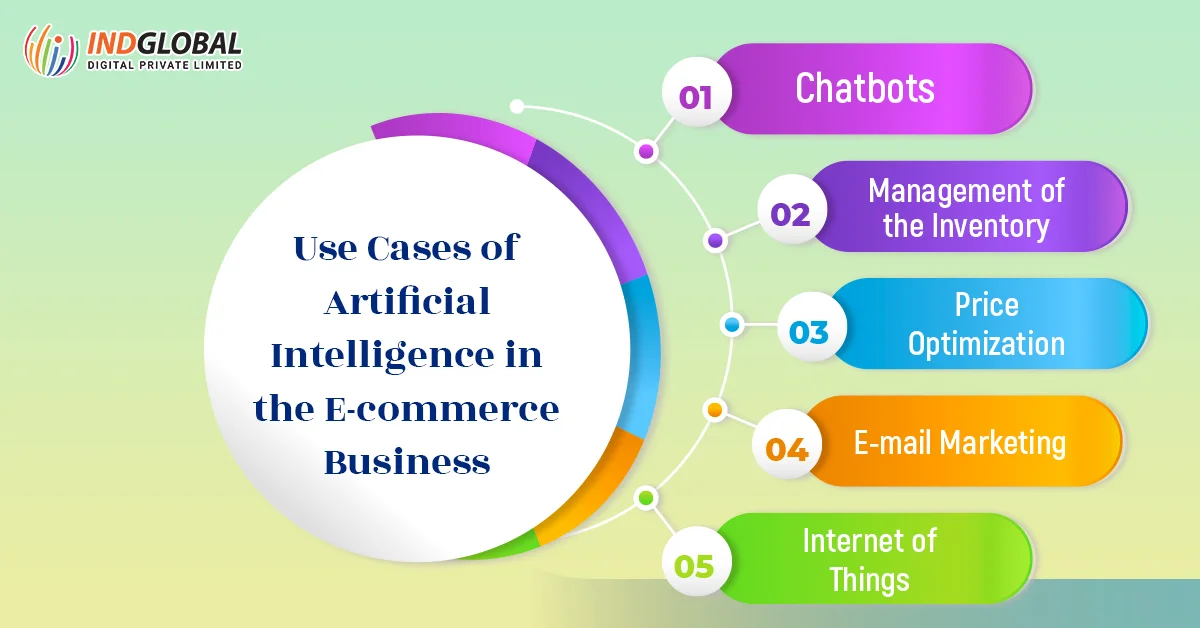 INDGLOBAL
DIGITAL PRIVATE LIMITED

Use Cases of Artificial Intelligence in the E-commerce Business

01 Chatbots

02 Management of the Inventory

03 Price Optimization

04 E-mail Marketing

05 Internet of Things